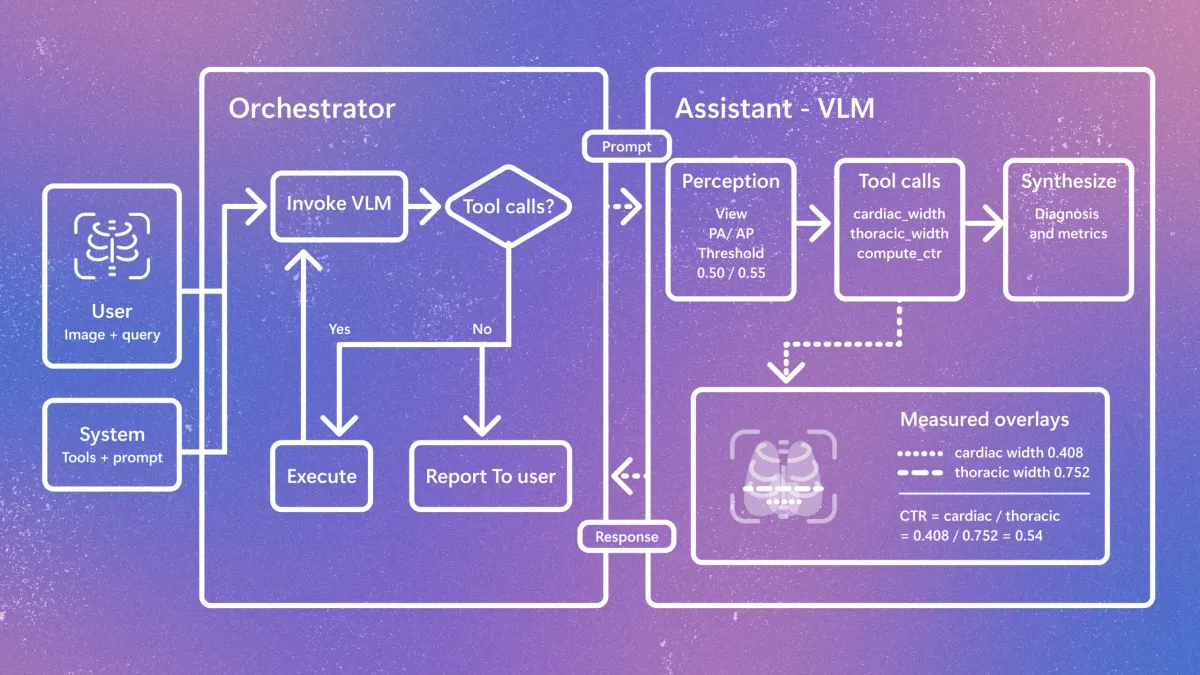 User
Image + query

System
Tools + prompt

Orchestrator

Invoke VLM

Tool calls?

Yes

No

Execute

Report To user

Prompt

Response

Assistant - VLM

Perception
View
PA/ AP
Threshold
0.50 / 0.55

Tool calls
cardiac_width
thoracic_width
compute_ctr

Synthesize
Diagnosis
and metrics

Measured overlays
cardiac width 0.408
thoracic width 0.752

CTR = cardiac / thoracic
= 0.408 / 0.752 = 0.54